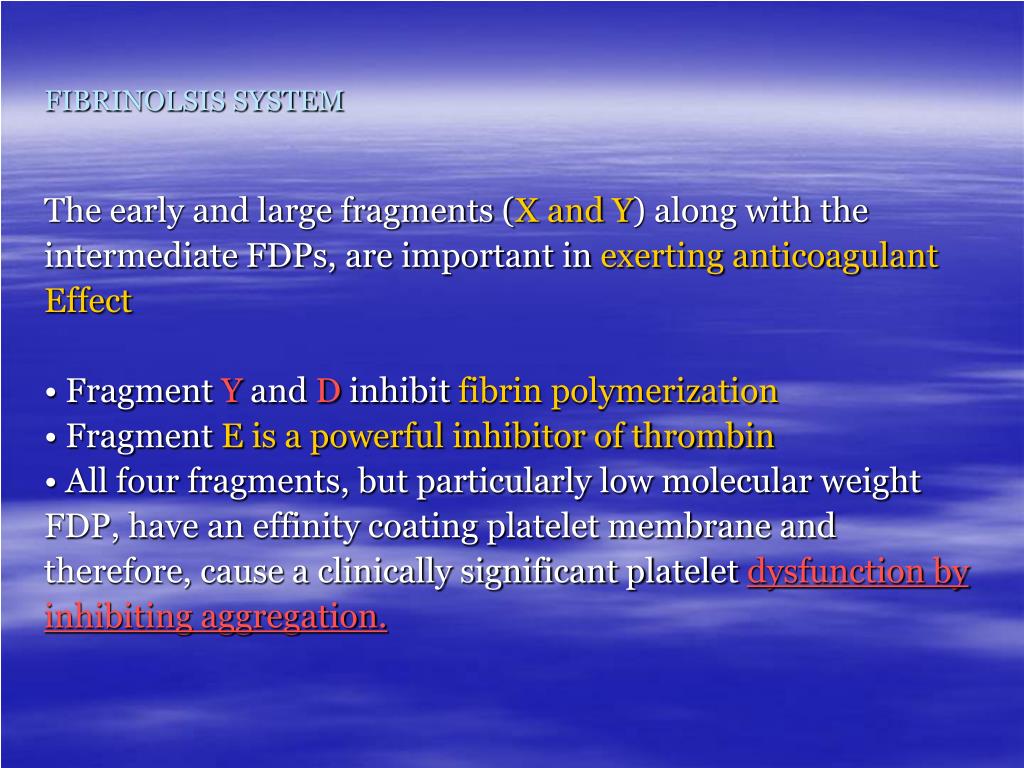 FIBRINOLSIS SYSTEM

The early and large fragments (X and Y) along with the intermediate FDPs, are important in exerting anticoagulant Effect

• Fragment Y and D inhibit fibrin polymerization
• Fragment E is a powerful inhibitor of thrombin
• All four fragments, but particularly low molecular weight FDP, have an effinity coating platelet membrane and therefore, cause a clinically significant platelet dysfunction by inhibiting aggregation.